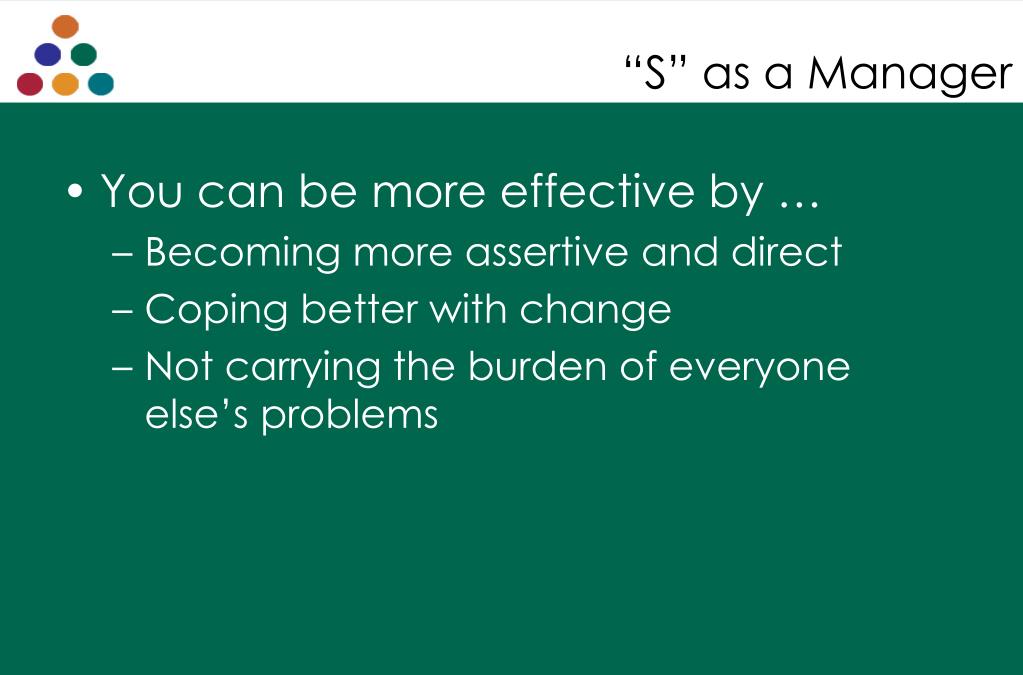 “S” as a Manager

• You can be more effective by …
– Becoming more assertive and direct
– Coping better with change
– Not carrying the burden of everyone else’s problems